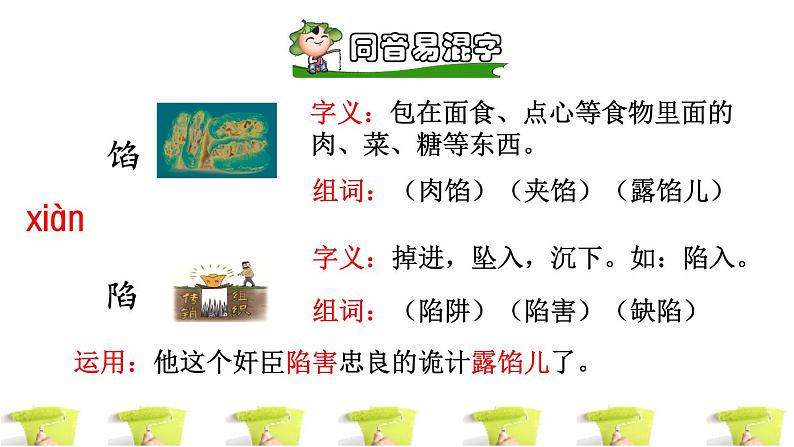 同音易混字

xiàn

馅

字义：包在面食、点心等食物里面的肉、菜、糖等东西。

组词：（肉馅）（夹馅）（露馅儿）

陷

传销 组织

字义：掉进，坠入，沉下。如：陷入。

组词：（陷阱）（陷害）（缺陷）

运用：他这个奸臣陷害忠良的诡计露馅儿了。